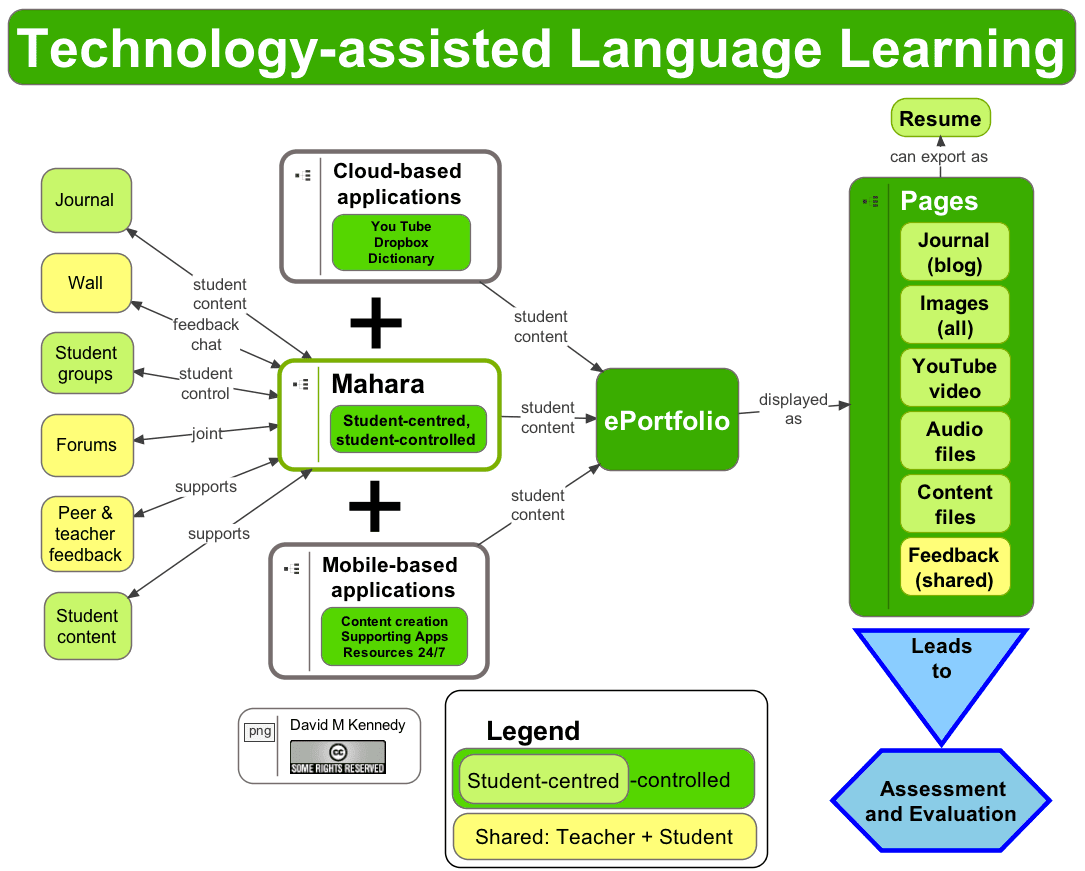 Technology-assisted Language Learning

Journal

Wall

Student groups

Forums

Peer & teacher feedback

Student content

student content

feedback chat

student control

joint

supports

supports

Cloud-based applications

You Tube
Dropbox
Dictionary

+

Mahara

Student-centred, student-controlled

+

Mobile-based applications

Content creation
Supporting Apps
Resources 24/7

student content

student content

student content

ePortfolio

displayed as

Resume

can export as

Pages

Journal (blog)

Images (all)

YouTube video

Audio files

Content files

Feedback (shared)

Leads to

Assessment and Evaluation

png

David M Kennedy

cc
SOME RIGHTS RESERVED

Legend

Student-centred -controlled

Shared: Teacher + Student